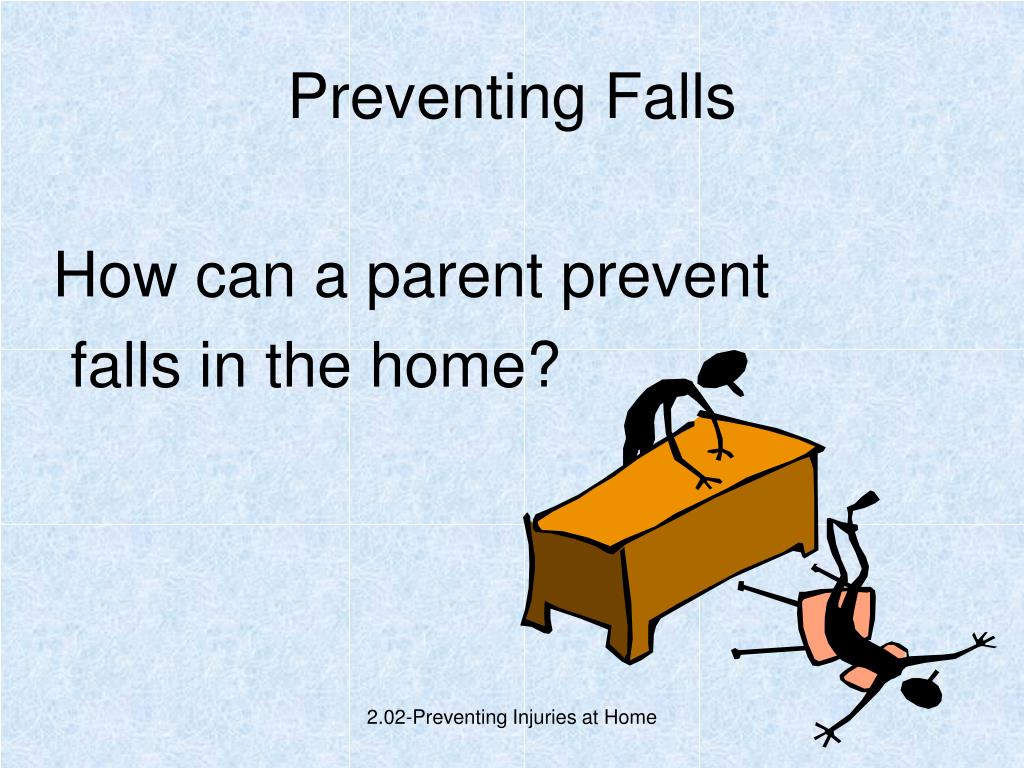 Preventing Falls

How can a parent prevent falls in the home?

2.02-Preventing Injuries at Home